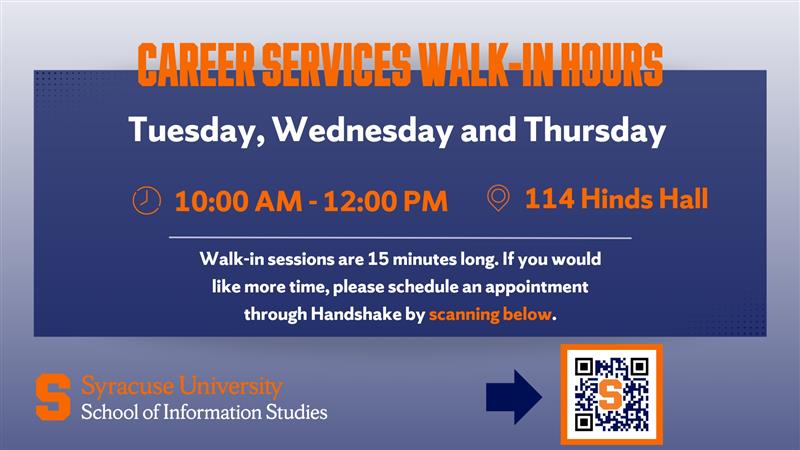 CAREER SERVICES WALK-IN HOURS

Tuesday, Wednesday and Thursday

10:00 AM - 12:00 PM

114 Hinds Hall

Walk-in sessions are 15 minutes long. If you would like more time, please schedule an appointment through Handshake by scanning below.

S

Syracuse University
School of Information Studies

S